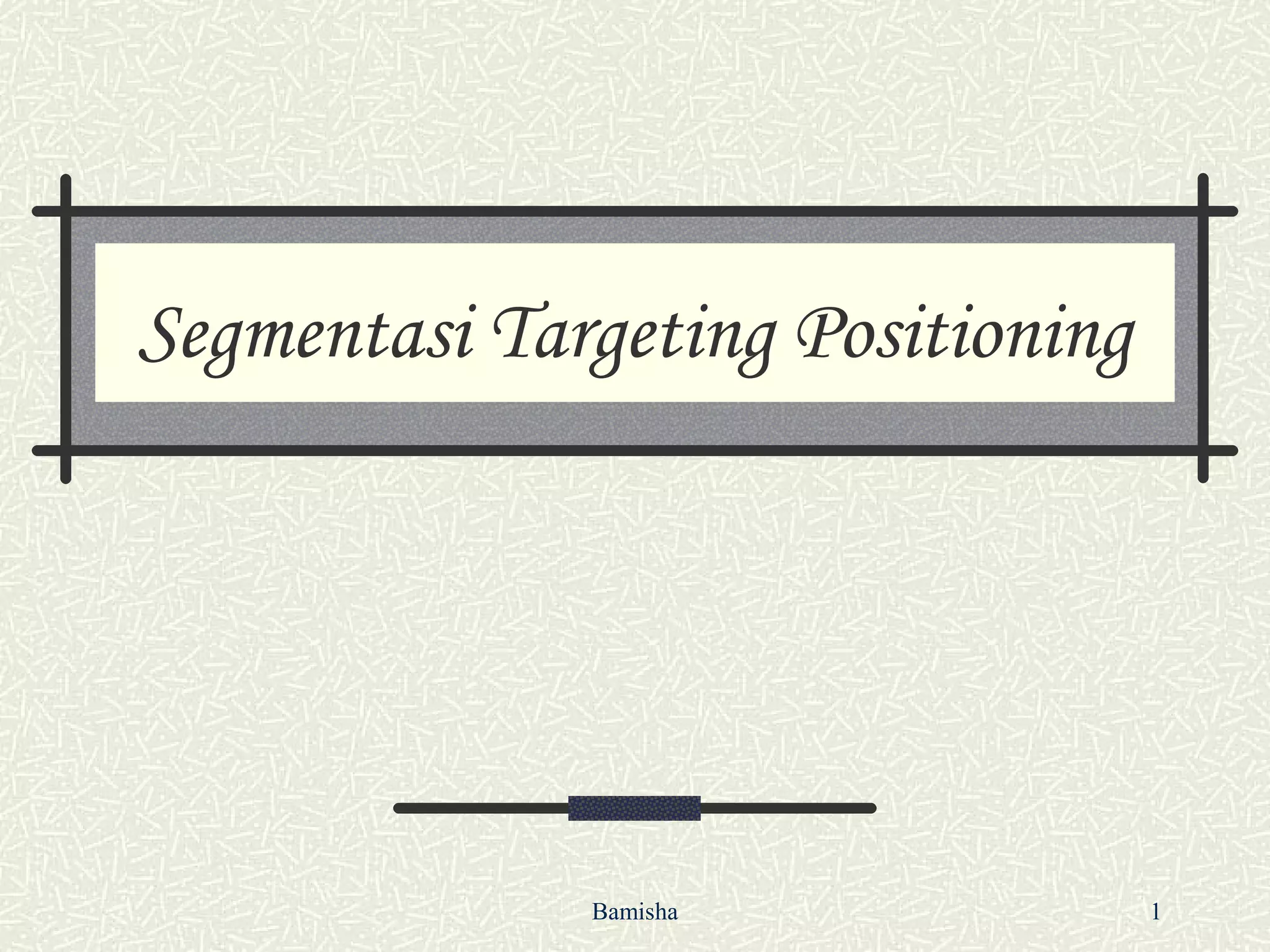 Segmentasi Targeting Positioning

Bamisha

1